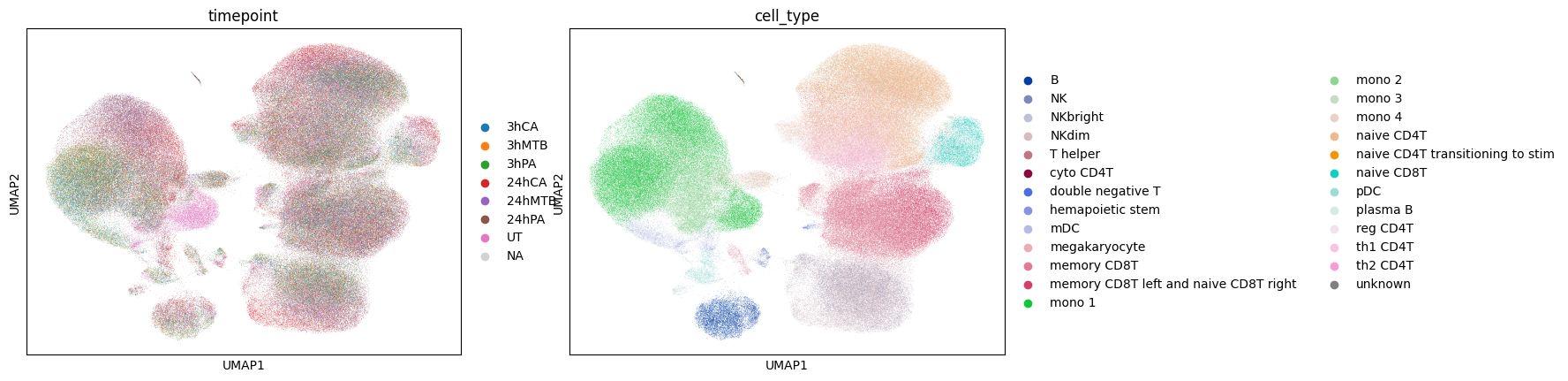 timepoint

UMAP2

UMAP1

3hCA
3hMTB
3hPA
24hCA
24hMTB
24hPA
UT
NA

cell_type

UMAP2

UMAP1

B
NK
NKbright
NKdim
T helper
cyto CD4T
double negative T
hemapoietic stem
mDC
megakaryocyte
memory CD8T
memory CD8T left and naive CD8T right
mono 1

mono 2
mono 3
mono 4
naive CD4T
naive CD4T transitioning to stim
naive CD8T
pDC
plasma B
reg CD4T
th1 CD4T
th2 CD4T
unknown